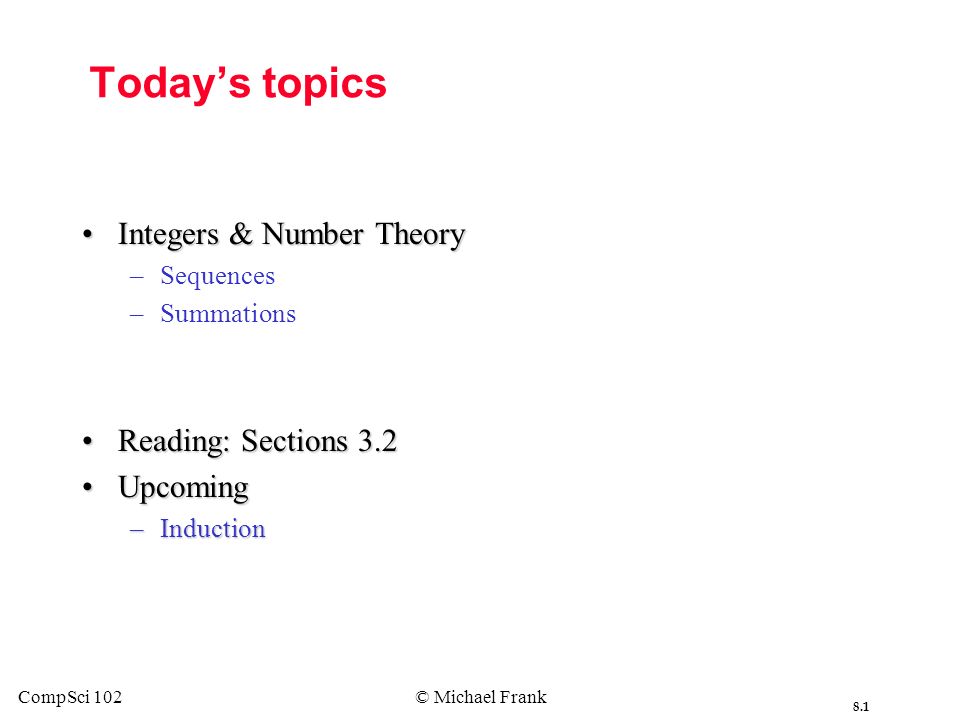 Today’s topics

• Integers & Number Theory
– Sequences
– Summations

• Reading: Sections 3.2
• Upcoming
– Induction

CompSci 102 © Michael Frank 8.1